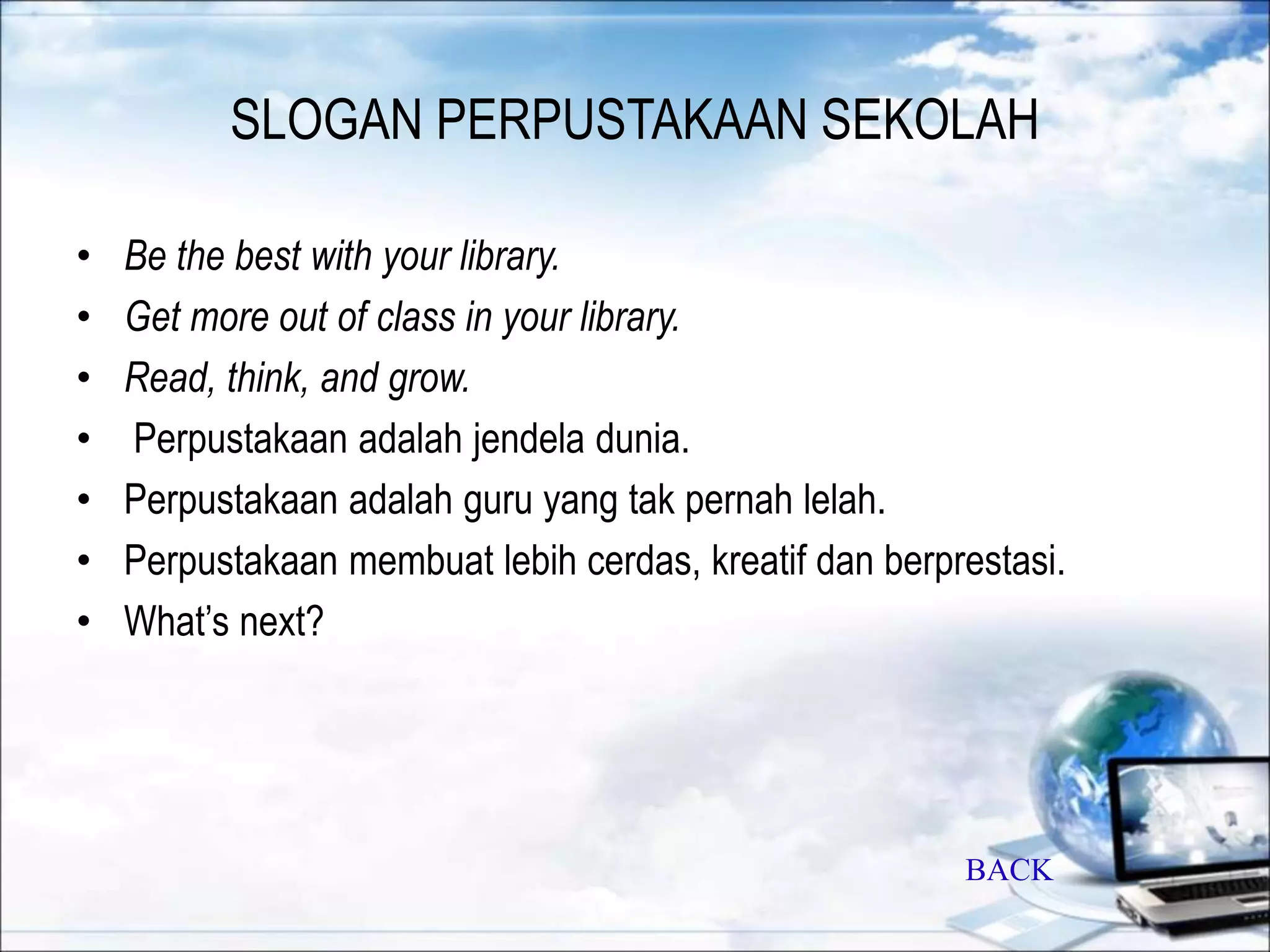 SLOGAN PERPUSTAKAAN SEKOLAH

• Be the best with your library.
• Get more out of class in your library.
• Read, think, and grow.
• Perpustakaan adalah jendela dunia.
• Perpustakaan adalah guru yang tak pernah lelah.
• Perpustakaan membuat lebih cerdas, kreatif dan berprestasi.
• What's next?

BACK